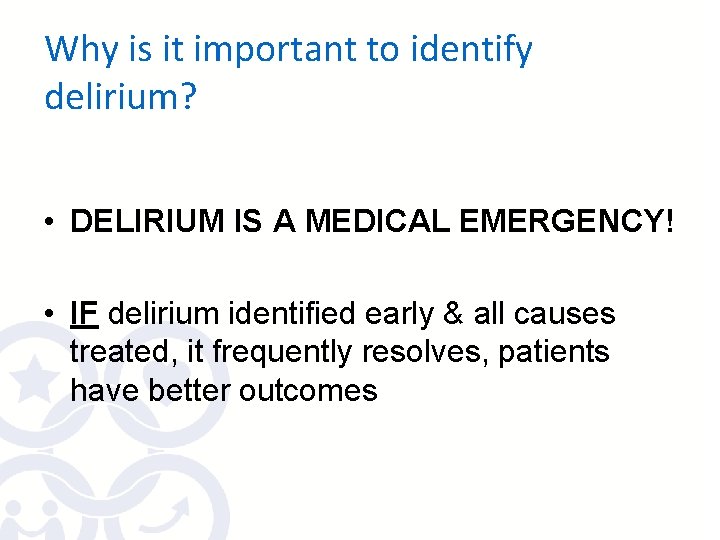 Why is it important to identify delirium?

• DELIRIUM IS A MEDICAL EMERGENCY!

• IF delirium identified early & all causes treated, it frequently resolves, patients have better outcomes